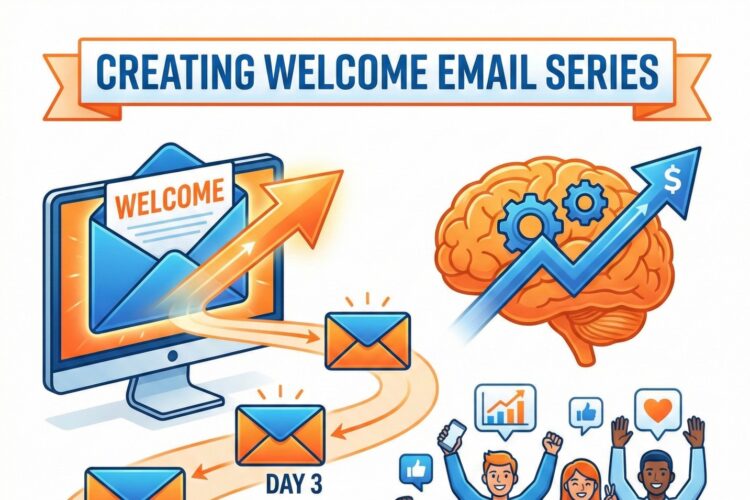 CREATING WELCOME EMAIL SERIES

WELCOME

$

DAY 3